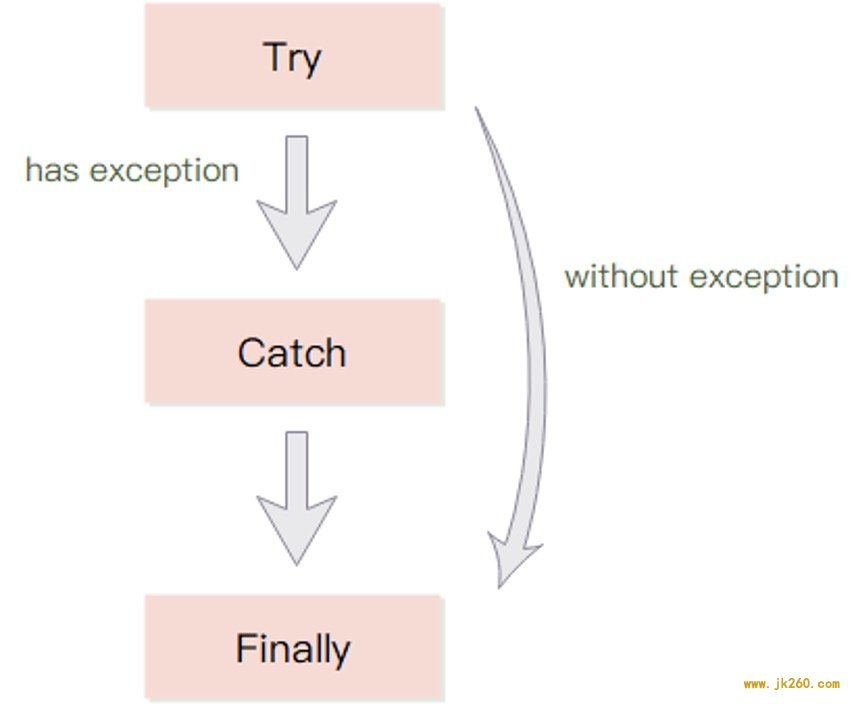 Try

has exception

without exception

Catch

Finally

www.jk260.com